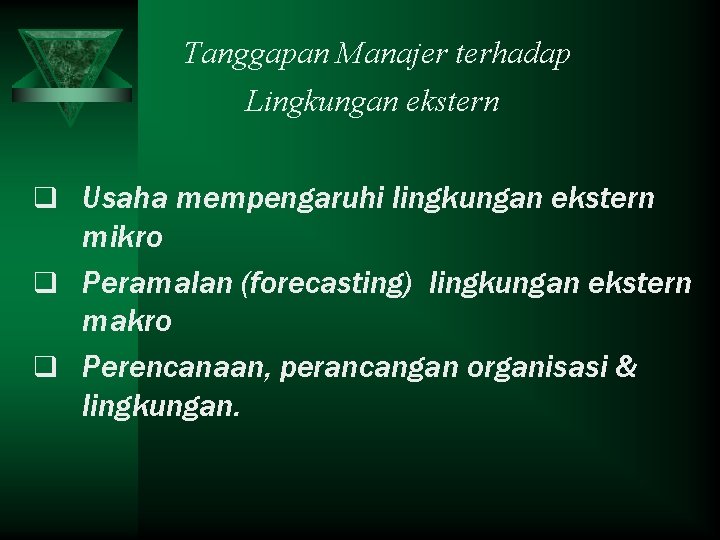 Tanggapan Manajer terhadap Lingkungan ekstern

❑ Usaha mempengaruhi lingkungan ekstern mikro
❑ Peramalan (forecasting) lingkungan ekstern makro
❑ Perencanaan, perancangan organisasi & lingkungan.